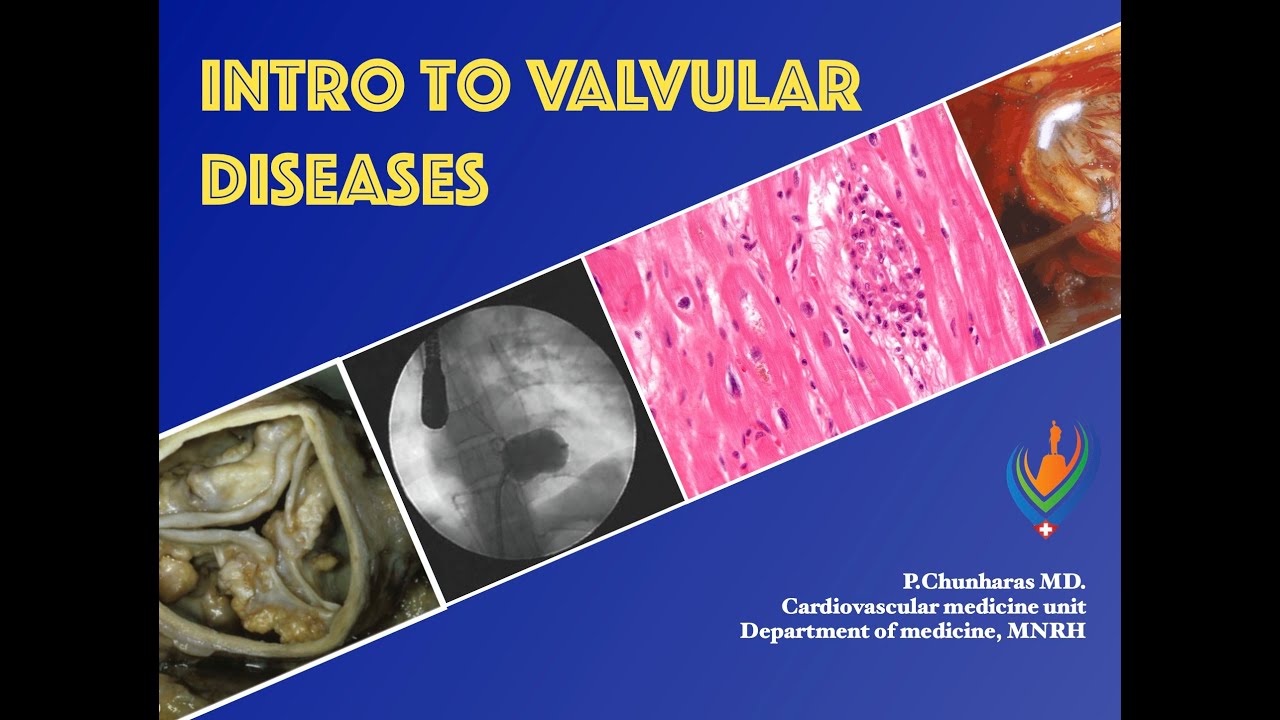 INTRO TO VALVULAR DISEASES

P.Chunharas MD.
Cardiovascular medicine unit
Department of medicine, MNRH